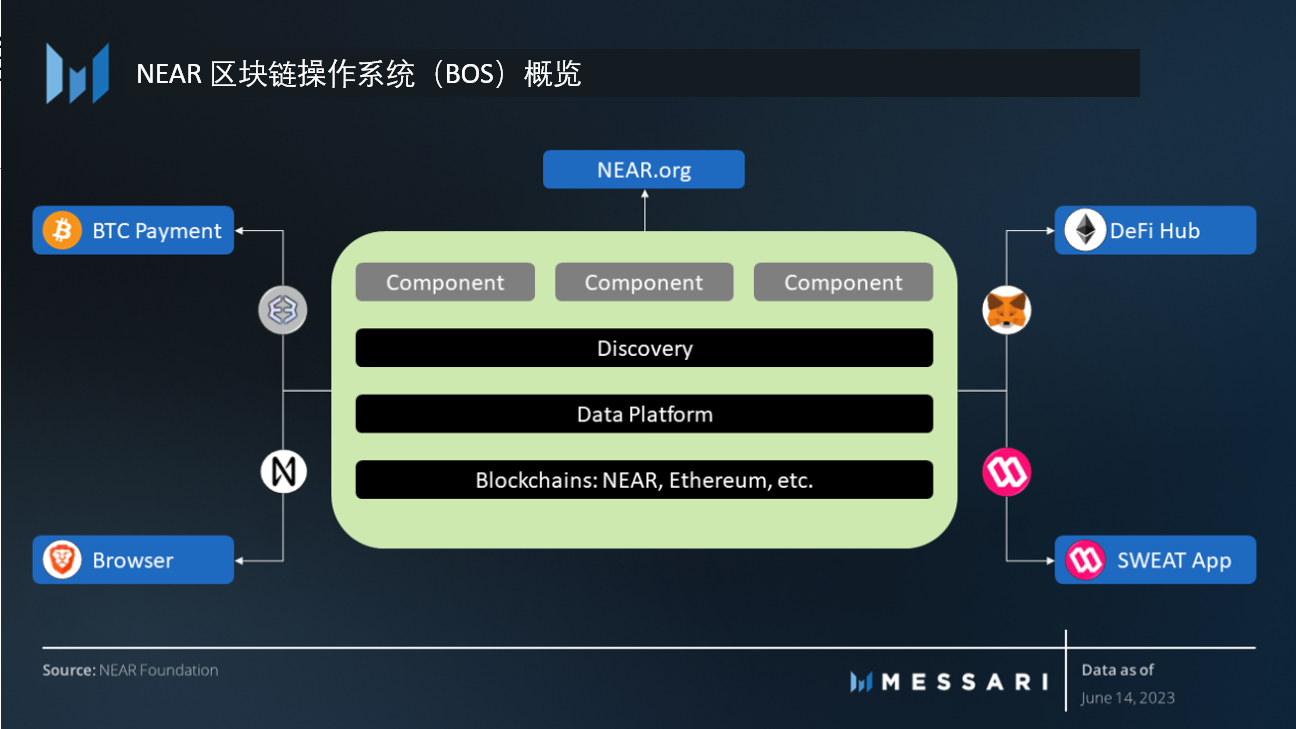 NEAR 区块链操作系统（BOS）概览

NEAR.org

BTC Payment

DeFi Hub

Component

Component

Component

Discovery

Data Platform

Blockchains: NEAR, Ethereum, etc.

Browser

SWEAT App

Source: NEAR Foundation

MESSARI

Data as of
June 14, 2023